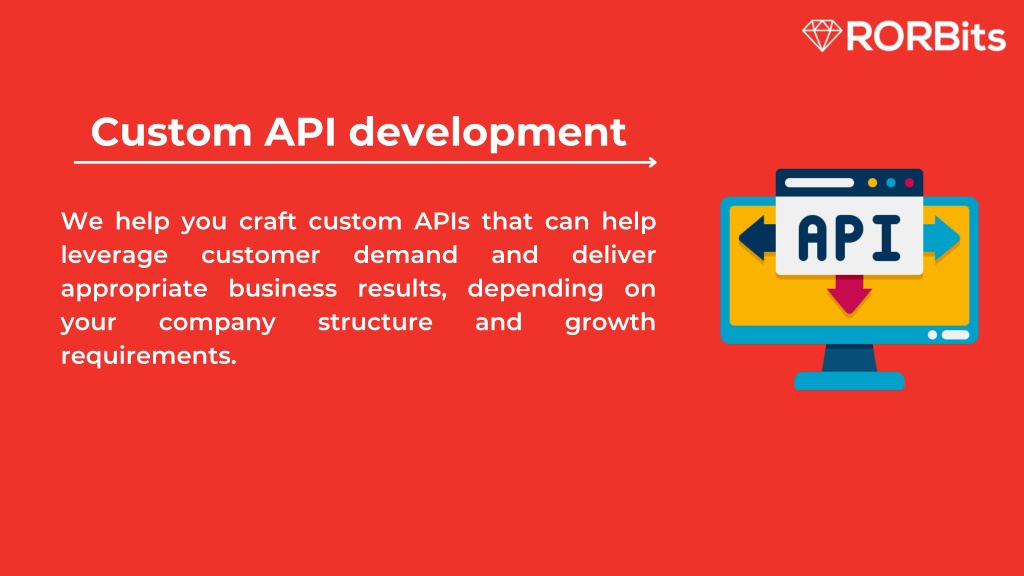 RORBits

Custom API development

We help you craft custom APIs that can help leverage customer demand and deliver appropriate business results, depending on your company structure and growth requirements.

API